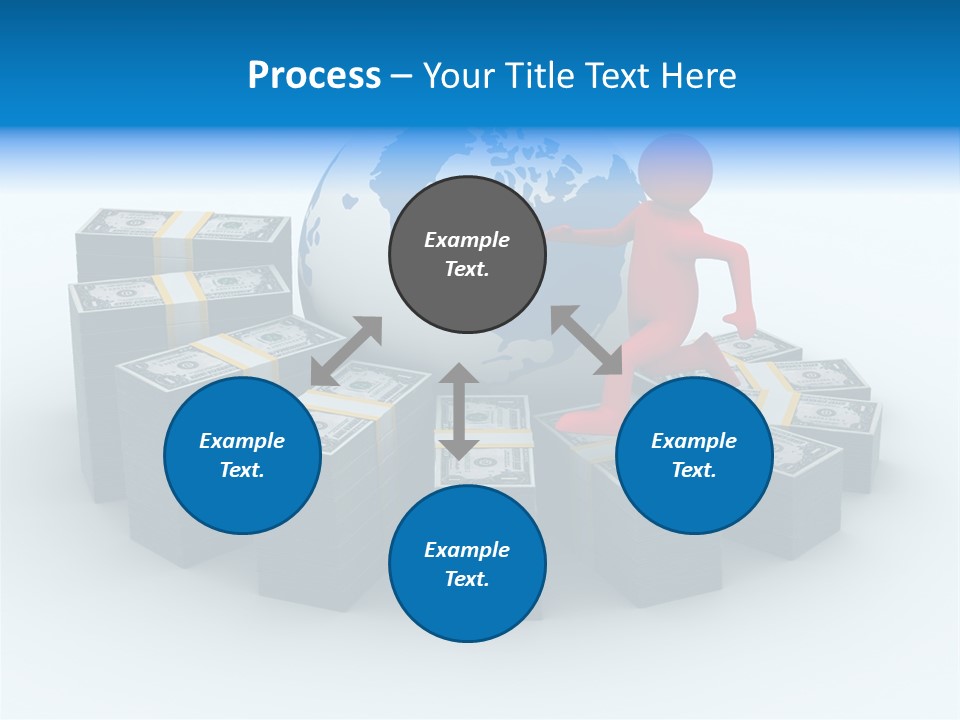 Process – Your Title Text Here

Example Text.

Example Text.

Example Text.

Example Text.